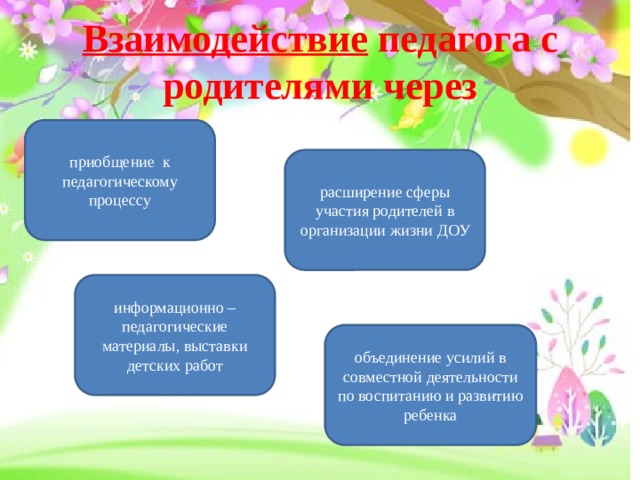 Взаимодействие педагога с родителями через

приобщение к педагогическому процессу

расширение сферы участия родителей в организации жизни ДОУ

информационно – педагогические материалы, выставки детских работ

объединение усилий в совместной деятельности по воспитанию и развитию ребенка